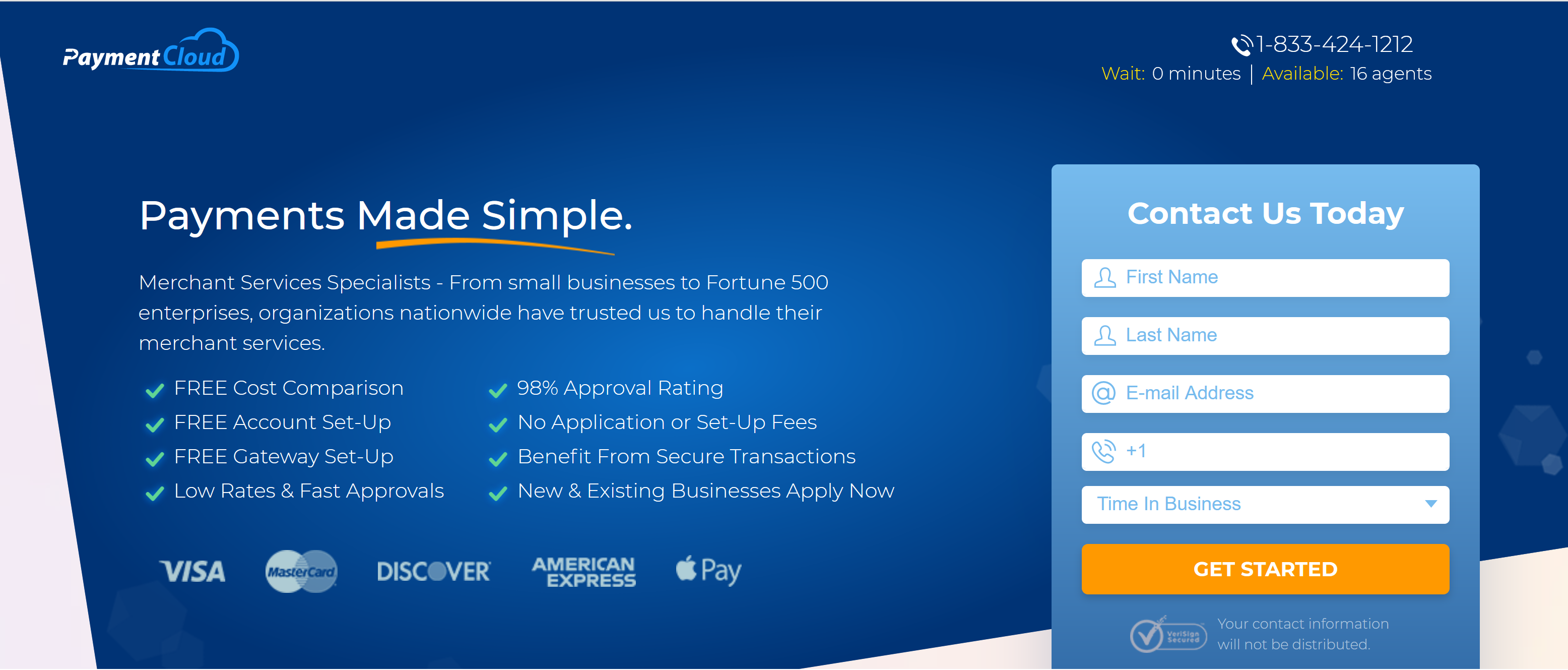 PaymentCloud

1-833-424-1212
Wait: 0 minutes | Available: 16 agents

Payments Made Simple.

Merchant Services Specialists - From small businesses to Fortune 500 enterprises, organizations nationwide have trusted us to handle their merchant services.

FREE Cost Comparison
FREE Account Set-Up
FREE Gateway Set-Up
Low Rates & Fast Approvals

98% Approval Rating
No Application or Set-Up Fees
Benefit From Secure Transactions
New & Existing Businesses Apply Now

VISA MasterCard DISCOVER AMERICAN EXPRESS Pay

Contact Us Today

First Name

Last Name

E-mail Address

+1

Time In Business

GET STARTED

VeriSign Secured

Your contact information will not be distributed.